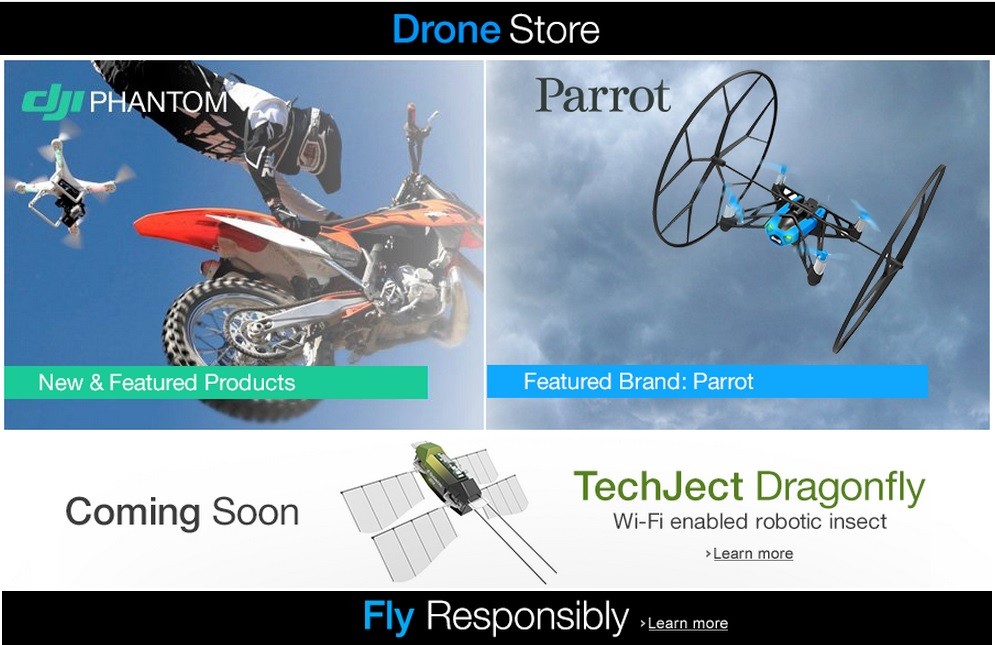 Drone Store

dji PHANTOM

New & Featured Products

Parrot

Featured Brand: Parrot

Coming Soon

TechJect Dragonfly
Wi-Fi enabled robotic insect
›Learn more

Fly Responsibly ›Learn more